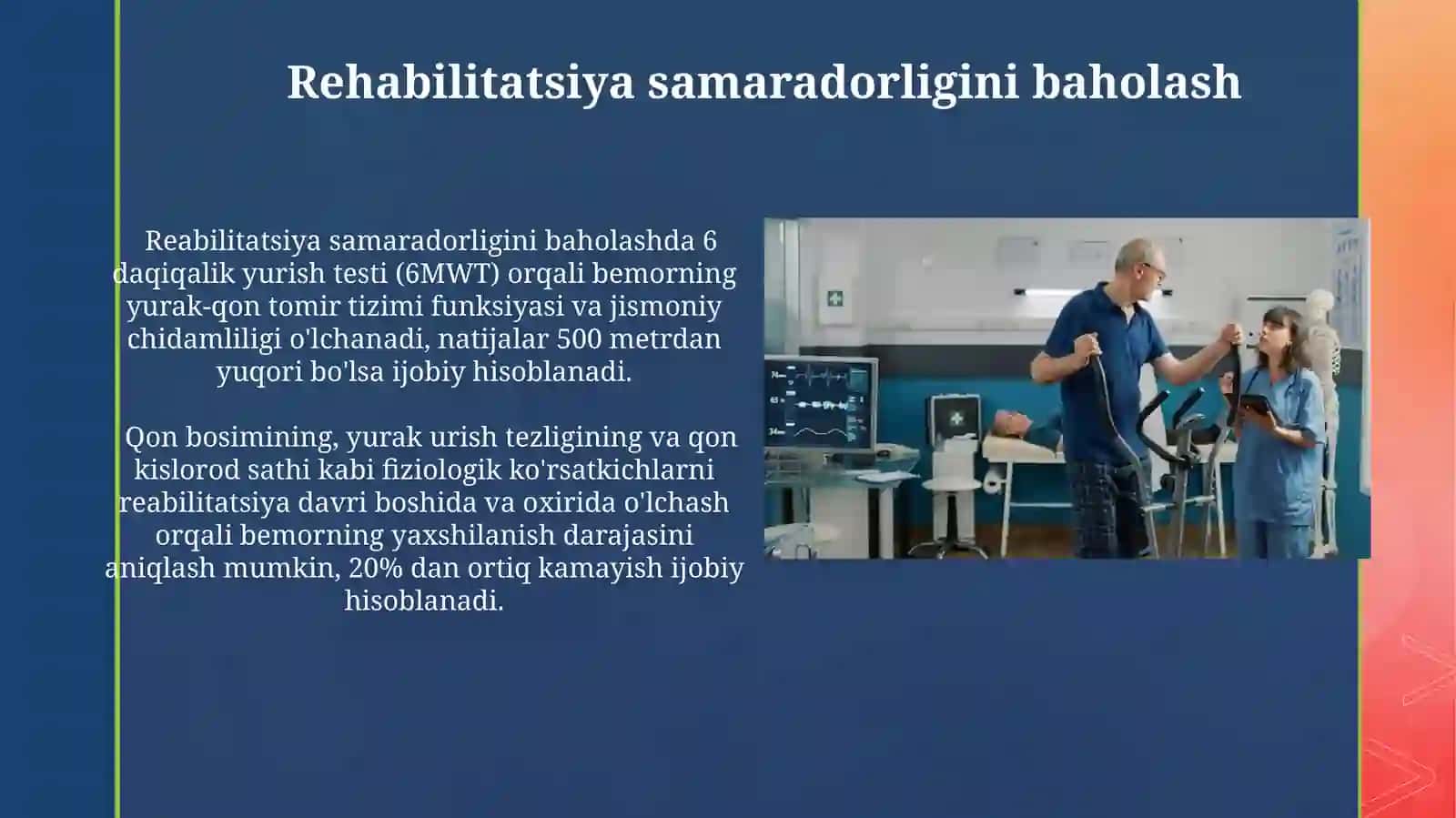 Rehabilitatsiya samaradorligini baholash

Reabilitatsiya samaradorligini baholashda 6 daqiqalik yurish testi (6MWT) orqali bemorning yurak-qon tomir tizimi funksiyasi va jismoniy chidamliligi o'lchanadi, natijalar 500 metrdan yuqori bo'lsa ijobiy hisoblanadi.

Qon bosimining, yurak urish tezligining va qon kislorod sathi kabi fiziologik ko'rsatkichlarni reabilitatsiya davri boshida va oxirida o'lchash orqali bemorning yaxshilanish darajasini aniqlash mumkin, 20% dan ortiq kamayish ijobiy hisoblanadi.